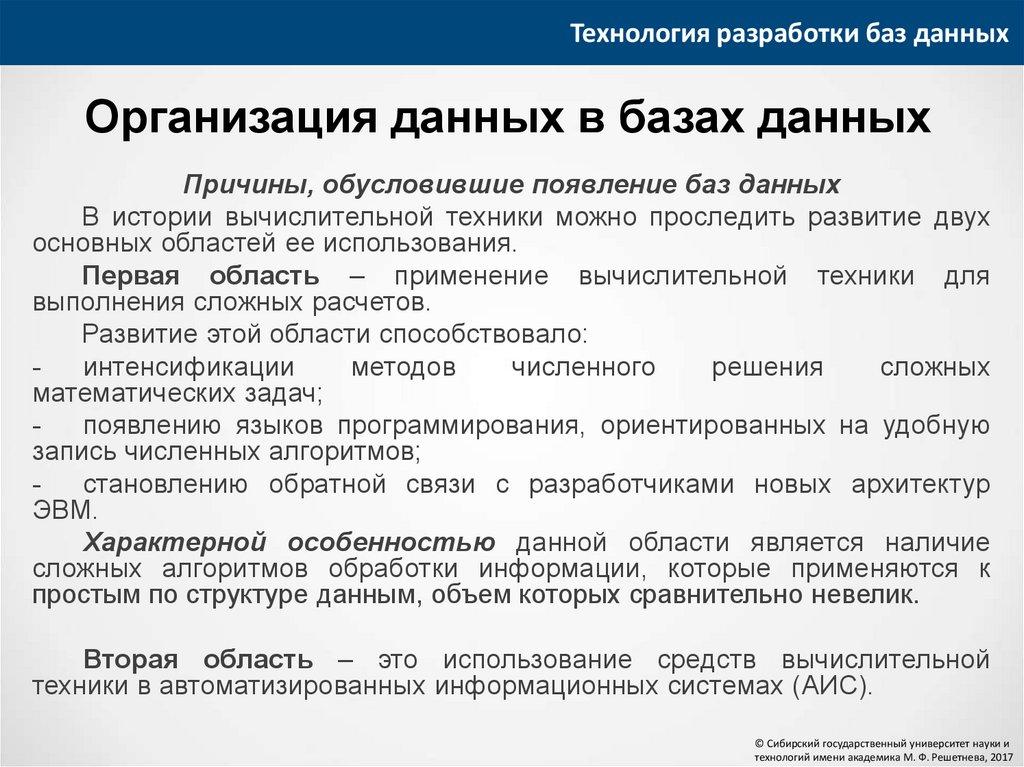 Технология разработки баз данных

Организация данных в базах данных

Причины, обусловившие появление баз данных

В истории вычислительной техники можно проследить развитие двух основных областей ее использования.

Первая область – применение вычислительной техники для выполнения сложных расчетов.

Развитие этой области способствовало:

- интенсификации методов численного решения сложных математических задач;

- появлению языков программирования, ориентированных на удобную запись численных алгоритмов;

- становлению обратной связи с разработчиками новых архитектур ЭВМ.

Характерной особенностью данной области является наличие сложных алгоритмов обработки информации, которые применяются к простым по структуре данным, объем которых сравнительно невелик.

Вторая область – это использование средств вычислительной техники в автоматизированных информационных системах (АИС).

© Сибирский государственный университет науки и технологий имени академика М. Ф. Решетнева, 2017